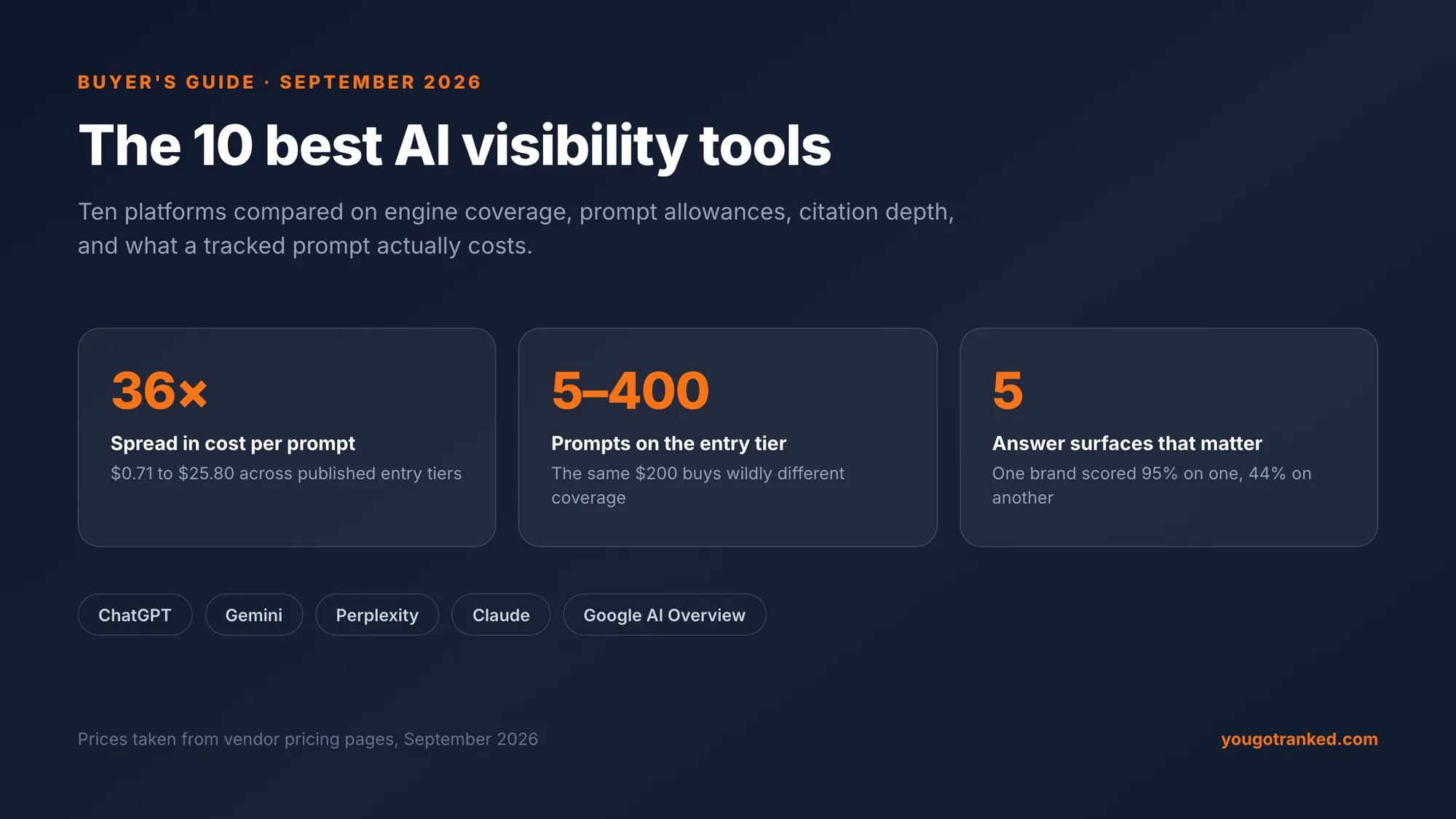 BUYER'S GUIDE · SEPTEMBER 2026

The 10 best AI visibility tools

Ten platforms compared on engine coverage, prompt allowances, citation depth, and what a tracked prompt actually costs.

36×
Spread in cost per prompt
\$0.71 to \$25.80 across published entry tiers

5–400
Prompts on the entry tier
The same \$200 buys wildly different coverage

5
Answer surfaces that matter
One brand scored 95% on one, 44% on another

ChatGPT

Gemini

Perplexity

Claude

Google AI Overview

Prices taken from vendor pricing pages, September 2026

yougotranked.com